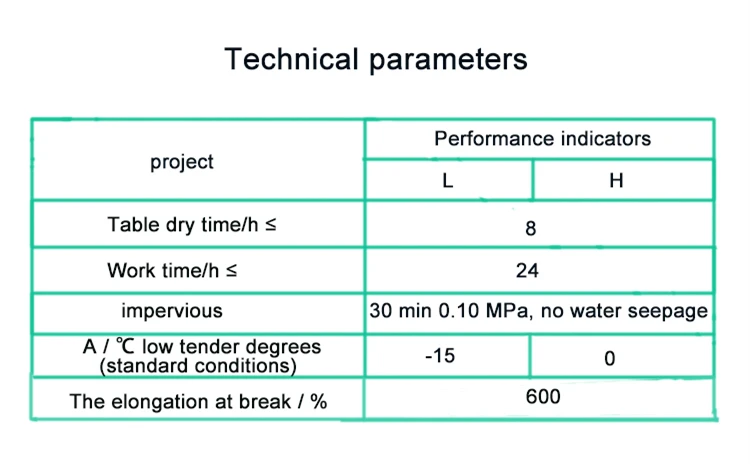 Technical parameters

| project | Performance indicators | |
|---|---|---|
| | L | H |
| Table dry time/h ≤ | 8 | |
| Work time/h ≤ | 24 | |
| impervious | 30 min 0.10 MPa, no water seepage | |
| A / ℃ low tender degrees (standard conditions) | -15 | 0 |
| The elongation at break / % | 600 | |